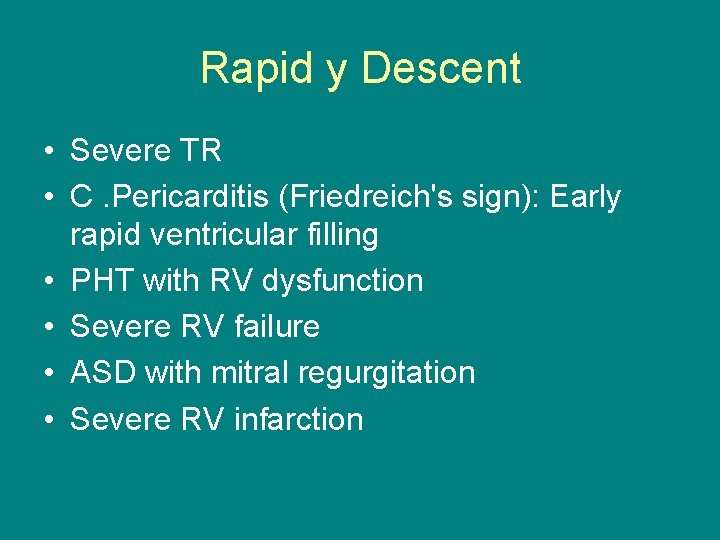 Rapid y Descent

• Severe TR
• C .Pericarditis (Friedreich's sign): Early rapid ventricular filling
• PHT with RV dysfunction
• Severe RV failure
• ASD with mitral regurgitation
• Severe RV infarction